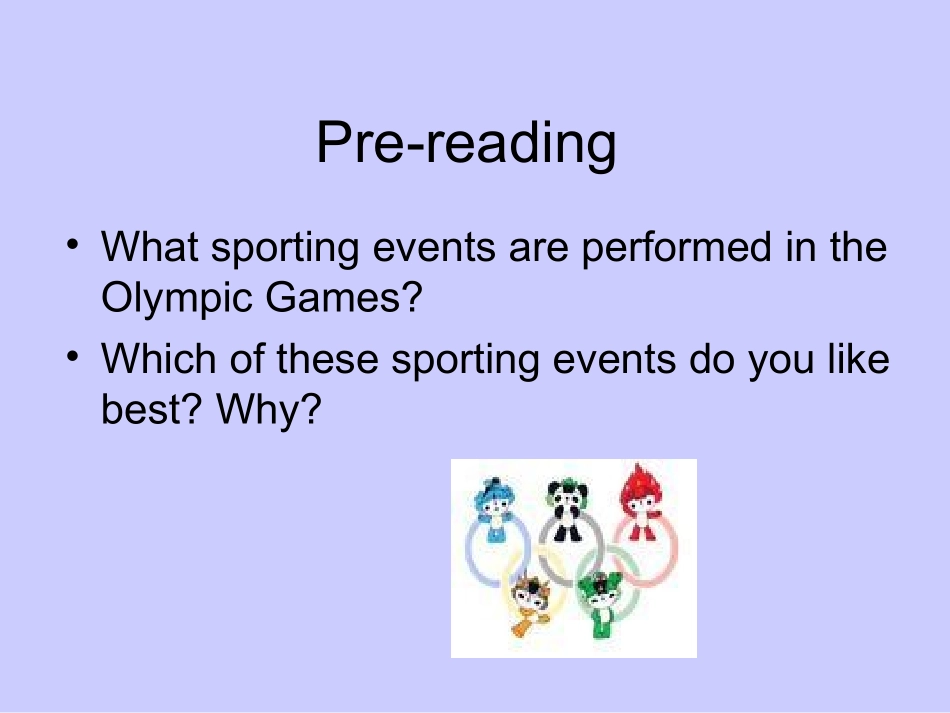 Pre-reading

• What sporting events are performed in the Olympic Games?
• Which of these sporting events do you like best? Why?